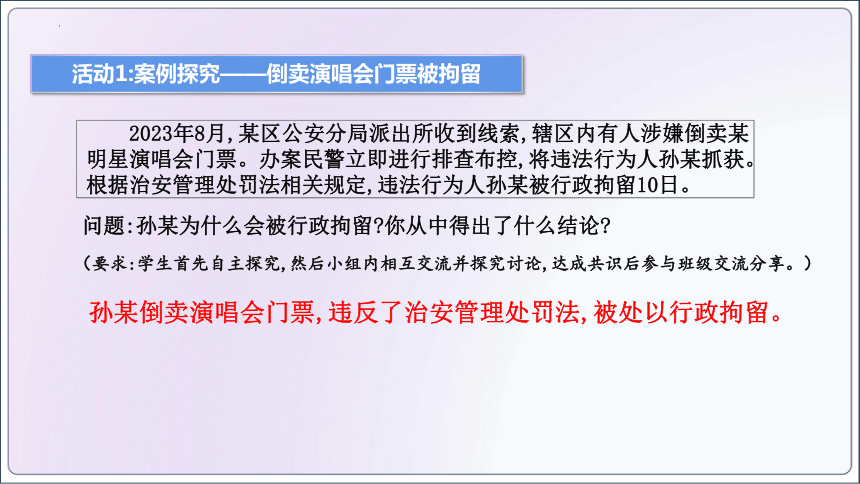 活动1:案例探究——倒卖演唱会门票被拘留

2023年8月,某区公安分局派出所收到线索,辖区内有人涉嫌倒卖某明星演唱会门票。办案民警立即进行排查布控,将违法行为人孙某抓获。根据治安管理处罚法相关规定,违法行为人孙某被行政拘留10日。

问题:孙某为什么会被行政拘留?你从中得出了什么结论?

(要求:学生首先自主探究,然后小组内相互交流并探究讨论,达成共识后参与班级交流分享。)

孙某倒卖演唱会门票,违反了治安管理处罚法,被处以行政拘留。